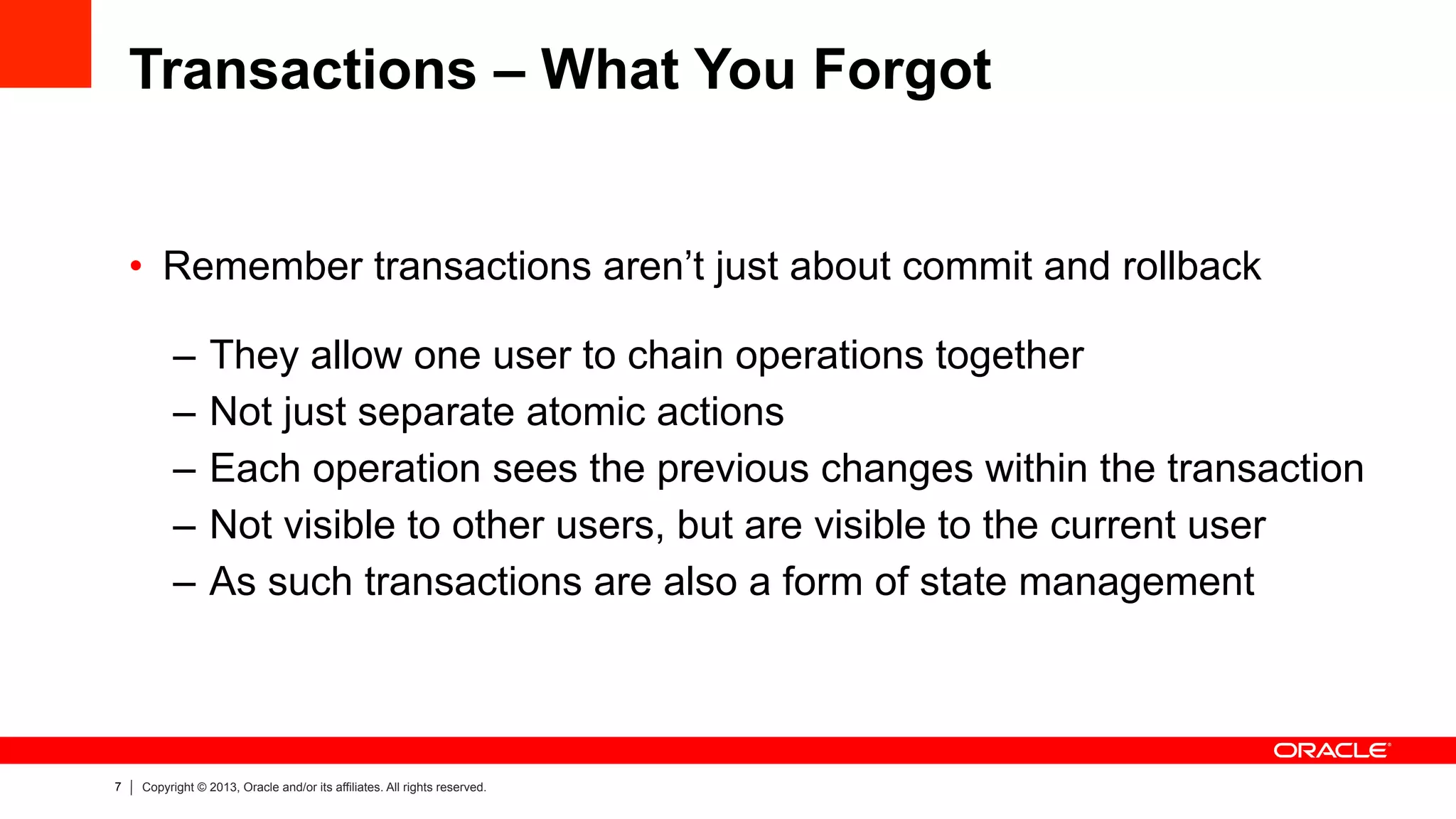 Transactions – What You Forgot

• Remember transactions aren’t just about commit and rollback

– They allow one user to chain operations together
– Not just separate atomic actions
– Each operation sees the previous changes within the transaction
– Not visible to other users, but are visible to the current user
– As such transactions are also a form of state management

ORACLE

7 | Copyright © 2013, Oracle and/or its affiliates. All rights reserved.